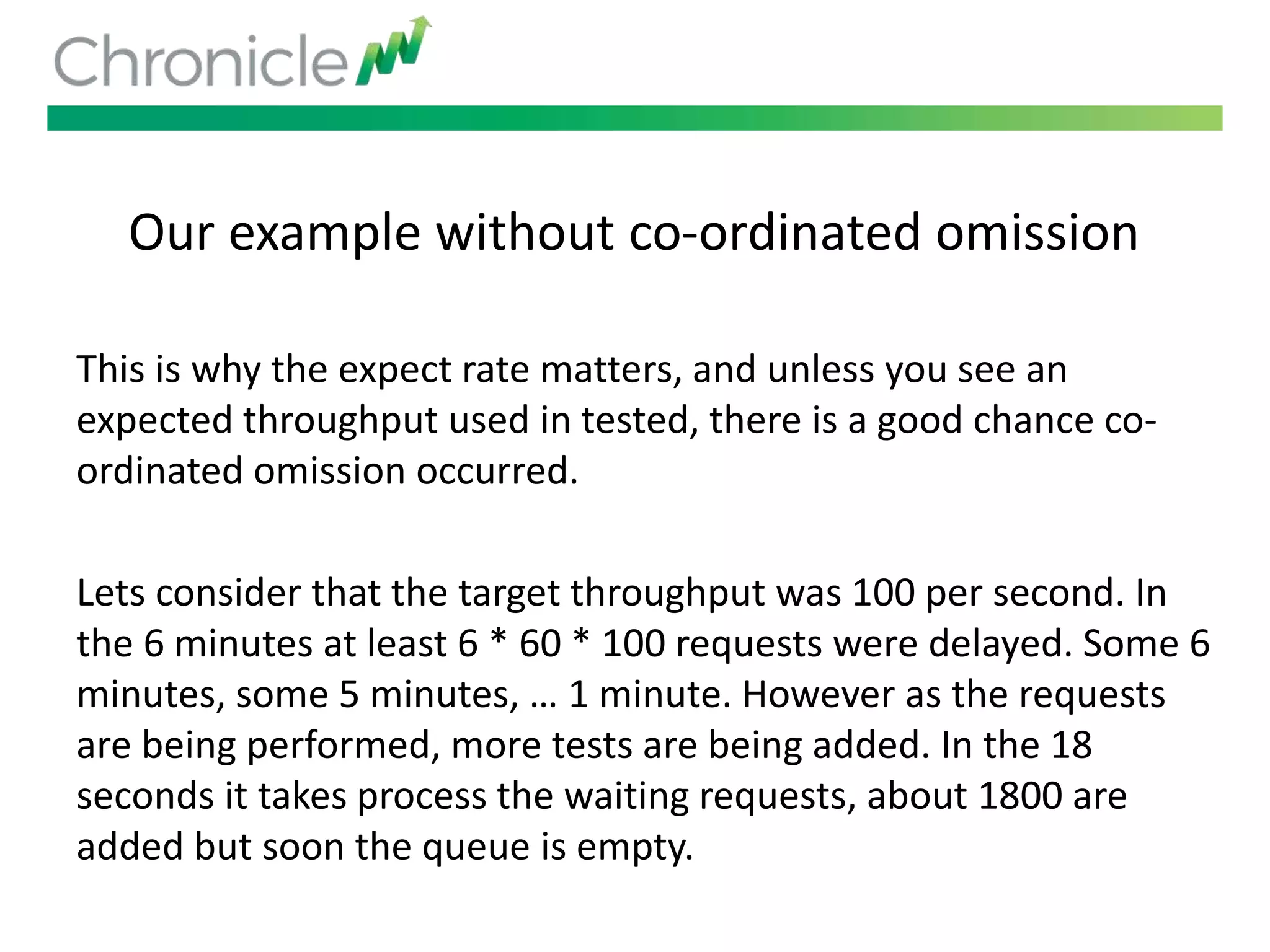 Chronicle

Our example without co-ordinated omission

This is why the expect rate matters, and unless you see an expected throughput used in tested, there is a good chance co-ordinated omission occurred.

Lets consider that the target throughput was 100 per second. In the 6 minutes at least 6 * 60 * 100 requests were delayed. Some 6 minutes, some 5 minutes, … 1 minute. However as the requests are being performed, more tests are being added. In the 18 seconds it takes process the waiting requests, about 1800 are added but soon the queue is empty.